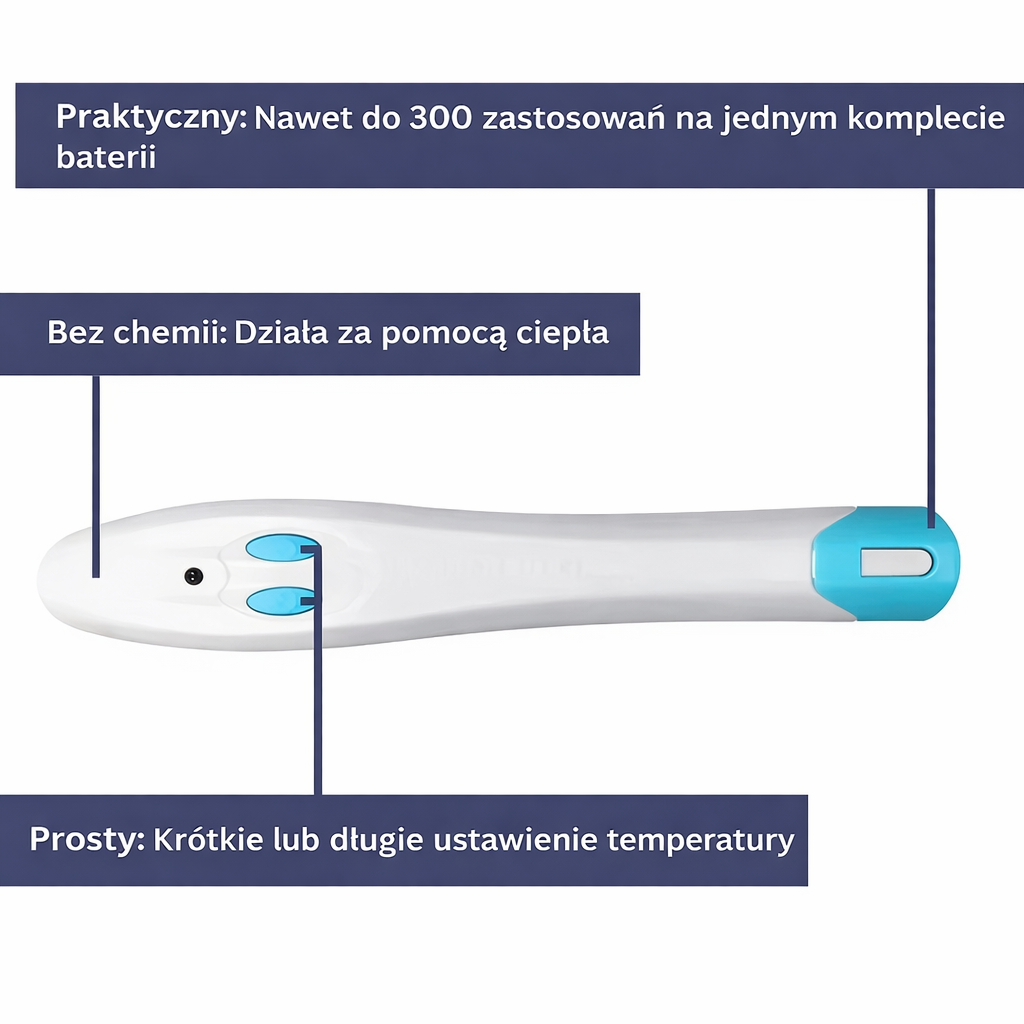 Praktyczny: Nawet do 300 zastosowań na jednym komplecie baterii

Bez chemii: Działa za pomocą ciepła

Prosty: Krótkie lub długie ustawienie temperatury